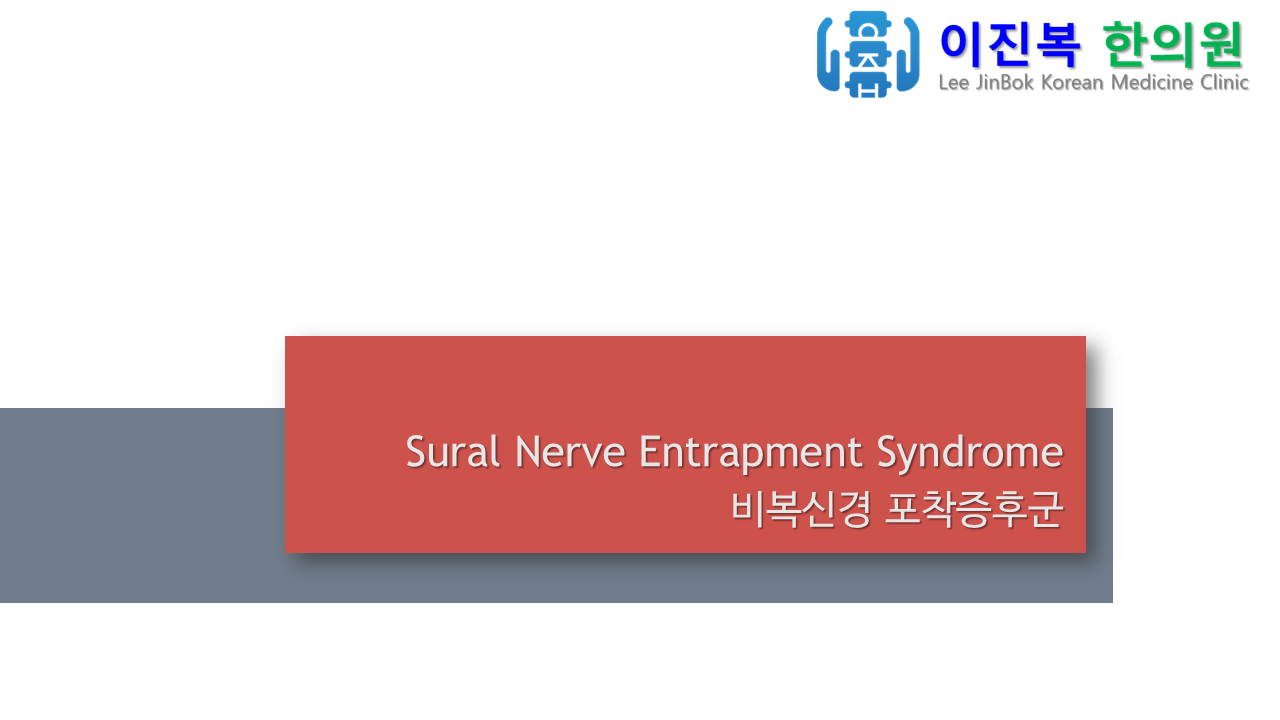 이진복 한의원
Lee JinBok Korean Medicine Clinic

Sural Nerve Entrapment Syndrome
비복신경 포착증후군